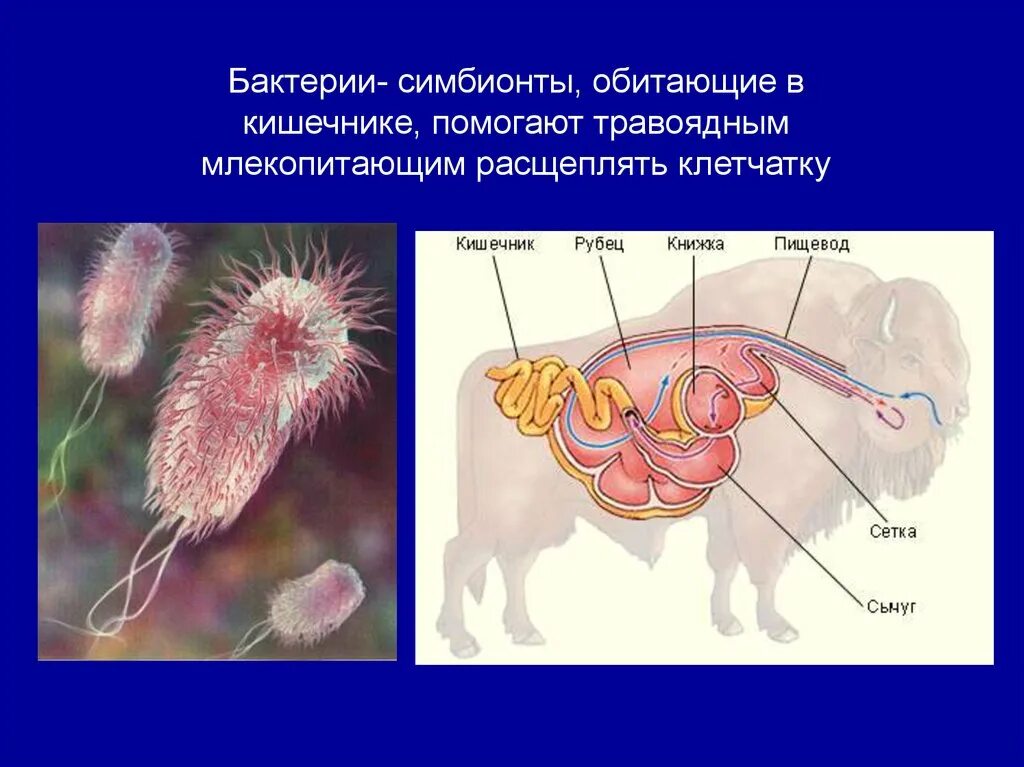 Бактерии- симбионты, обитающие в кишечнике, помогают травоядным млекопитающим расщеплять клетчатку

Кишечник
Рубец
Книжка
Пищевод
Сетка
Сычуг